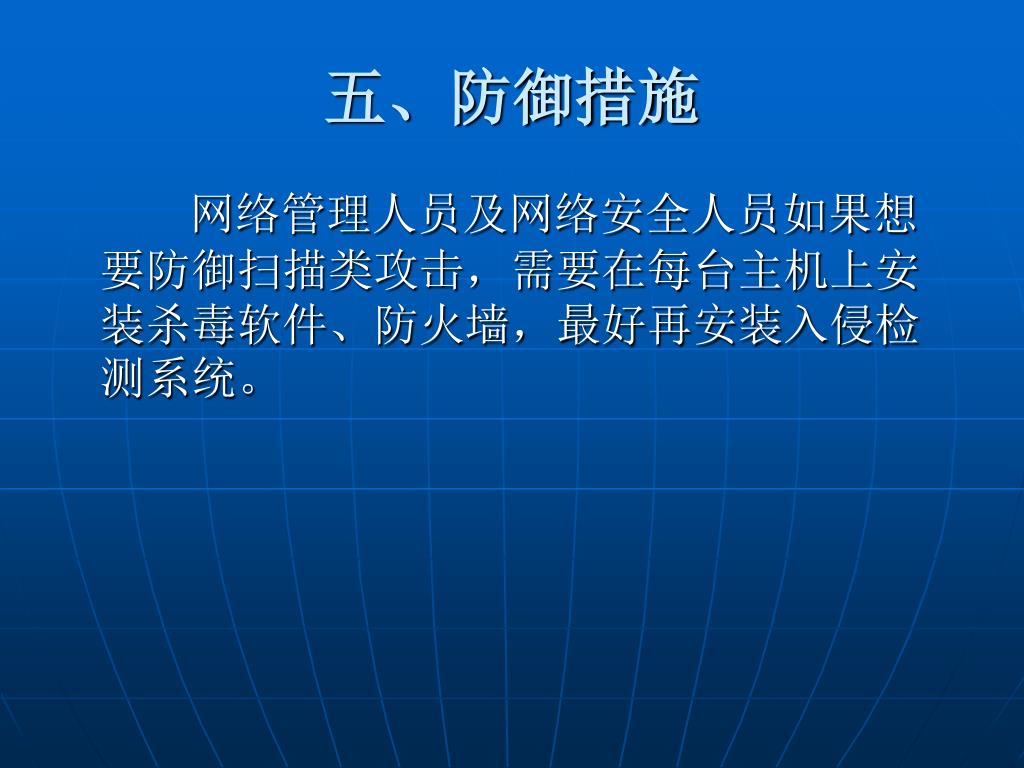 五、防御措施

网络管理人员及网络安全人员如果想要防御扫描类攻击，需要在每台主机上安装杀毒软件、防火墙，最好再安装入侵检测系统。